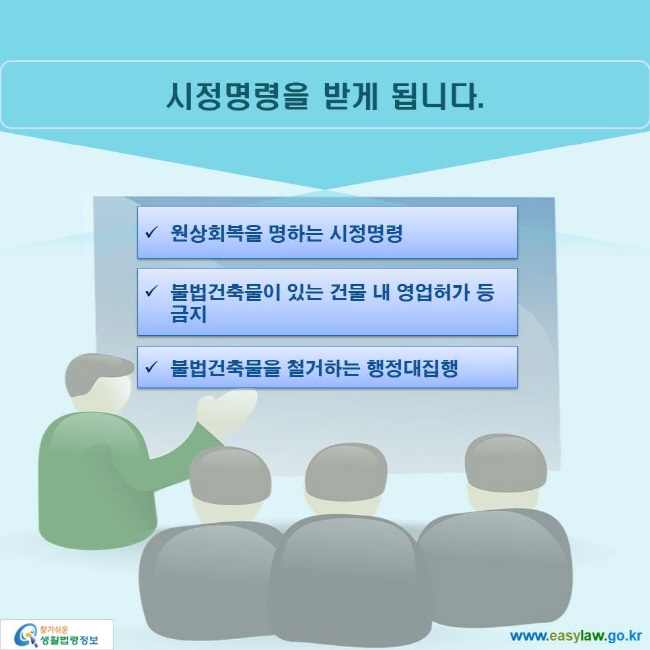 시정명령을 받게 됩니다.

✓ 원상회복을 명하는 시정명령

✓ 불법건축물이 있는 건물 내 영업허가 등 금지

✓ 불법건축물을 철거하는 행정대집행

찾기쉬운 생활법령정보

www.easylaw.go.kr